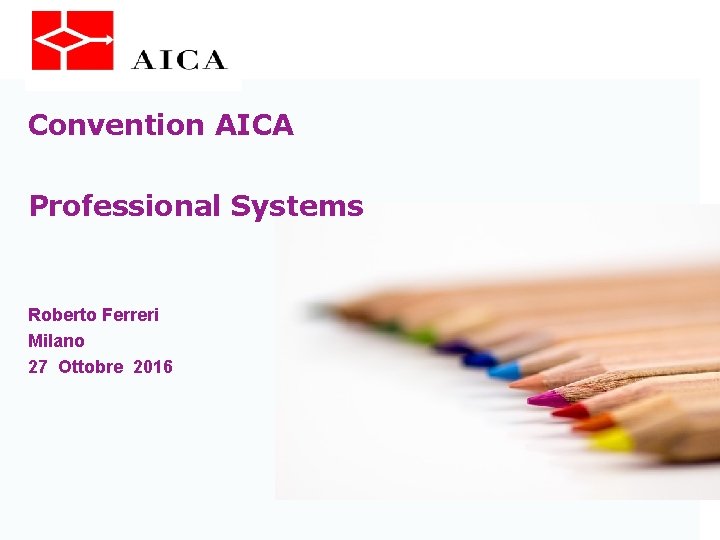 AICA

Convention AICA

Professional Systems

Roberto Ferreri
Milano
27 Ottobre 2016